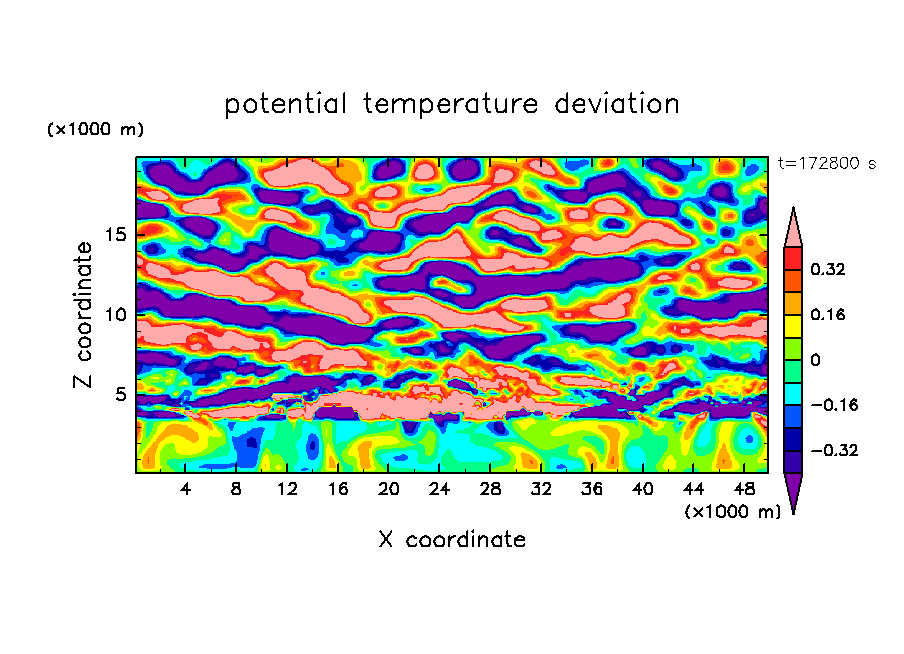 potential temperature deviation

(×1000 m)

t=172800 s

Z coordinate

15
10
5

0.32
0.16
0
−0.16
−0.32

4 8 12 16 20 24 28 32 36 40 44 48

(×1000 m)

X coordinate